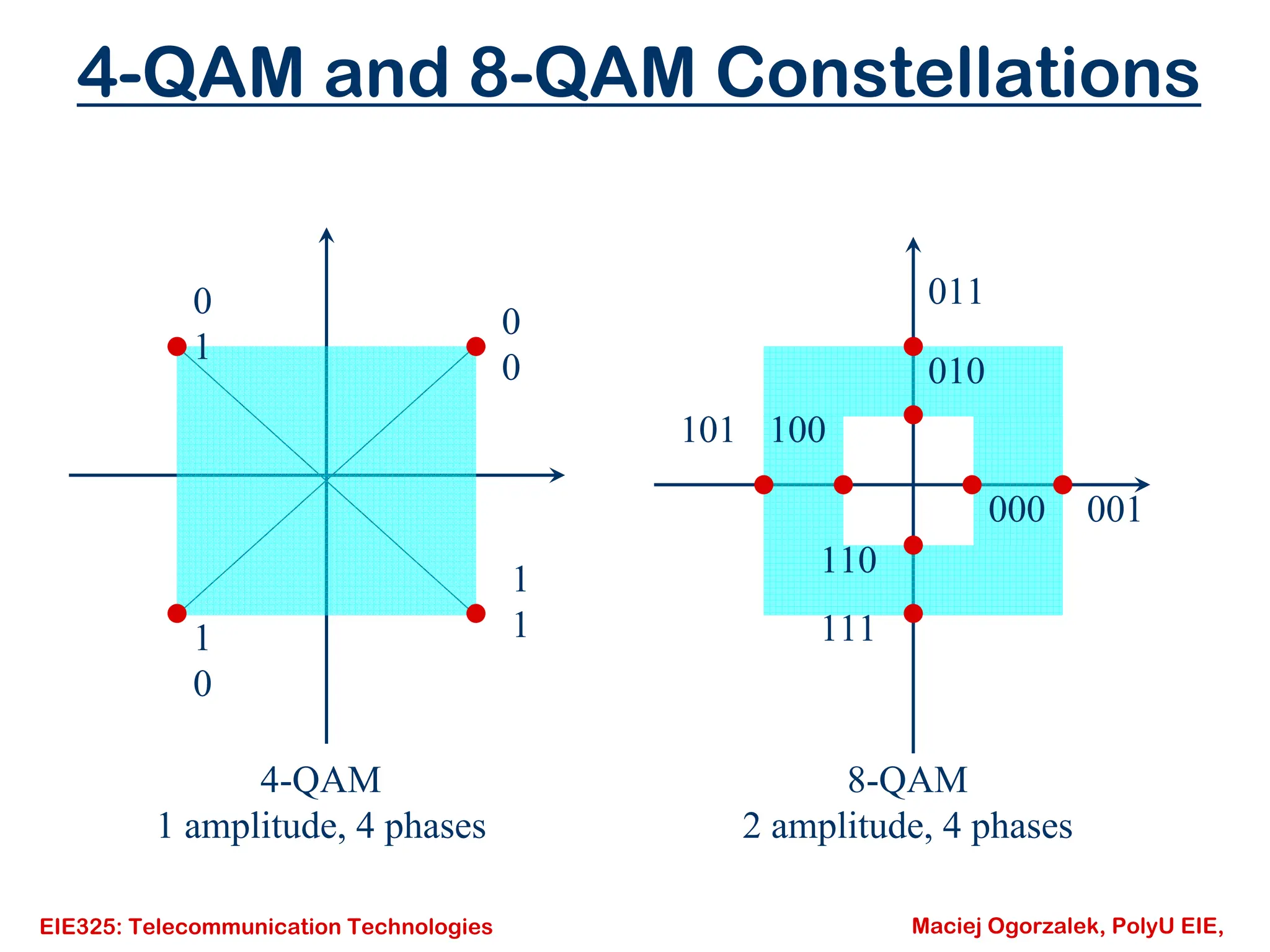 4-QAM and 8-QAM Constellations

0
1

0
0

1
1

1
0

4-QAM
1 amplitude, 4 phases

011
010
101
100
000
001
110
111

8-QAM
2 amplitude, 4 phases

EIE325: Telecommunication Technologies

Maciej Ogorzalek, PolyU EIE,